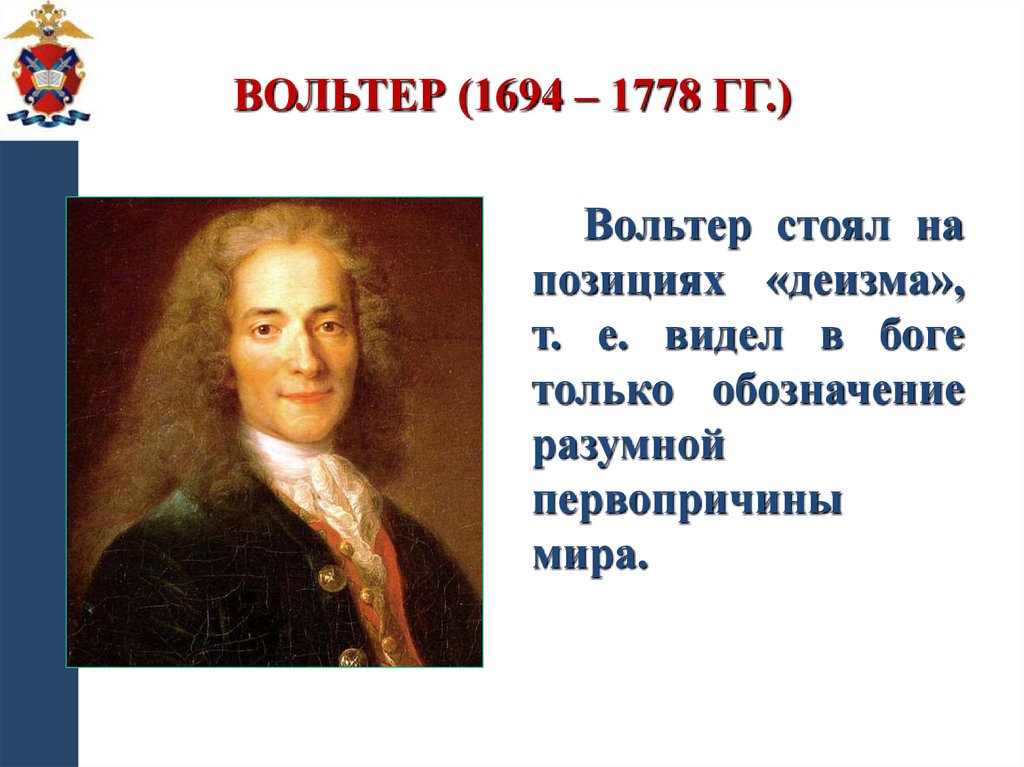 ВОЛЬТЕР (1694 – 1778 ГГ.)

Вольтер стоял на позициях «деизма», т. е. видел в боге только обозначение разумной первопричины мира.